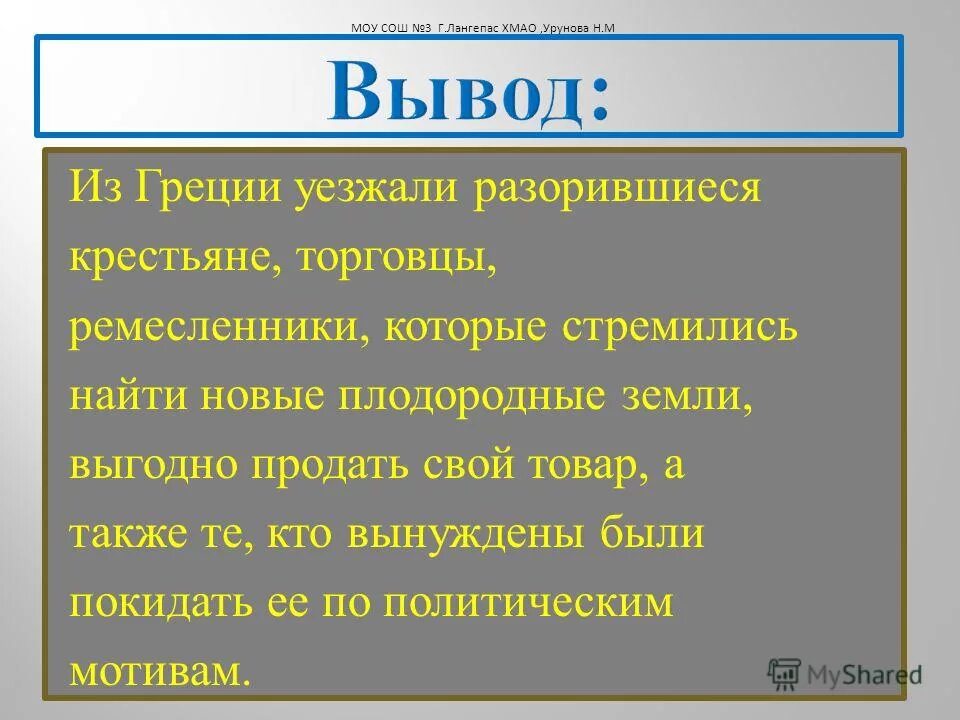 МОУ СОШ №3 Г.Лангепас ХМАО ,Урунова Н.М

Вывод:

Из Греции уезжали разорившиеся крестьяне, торговцы, ремесленники, которые стремились найти новые плодородные земли, выгодно продать свой товар, а также те, кто вынуждены были покидать ее по политическим мотивам.

MyShared